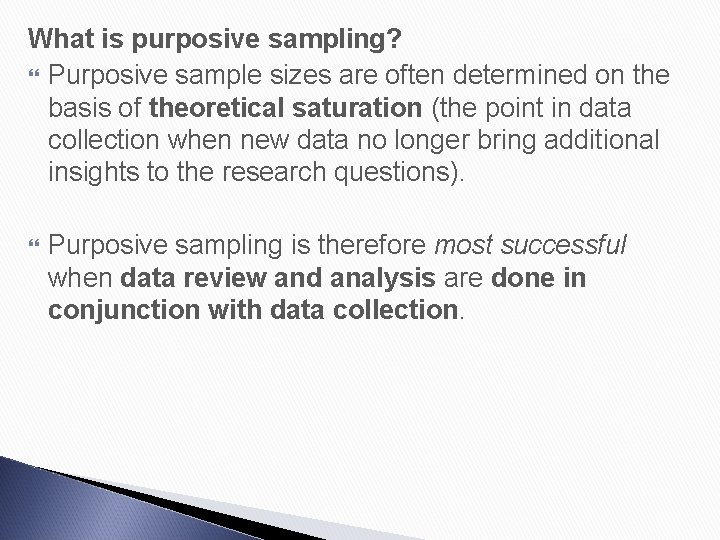 What is purposive sampling?

Purposive sample sizes are often determined on the basis of theoretical saturation (the point in data collection when new data no longer bring additional insights to the research questions).

Purposive sampling is therefore most successful when data review and analysis are done in conjunction with data collection.